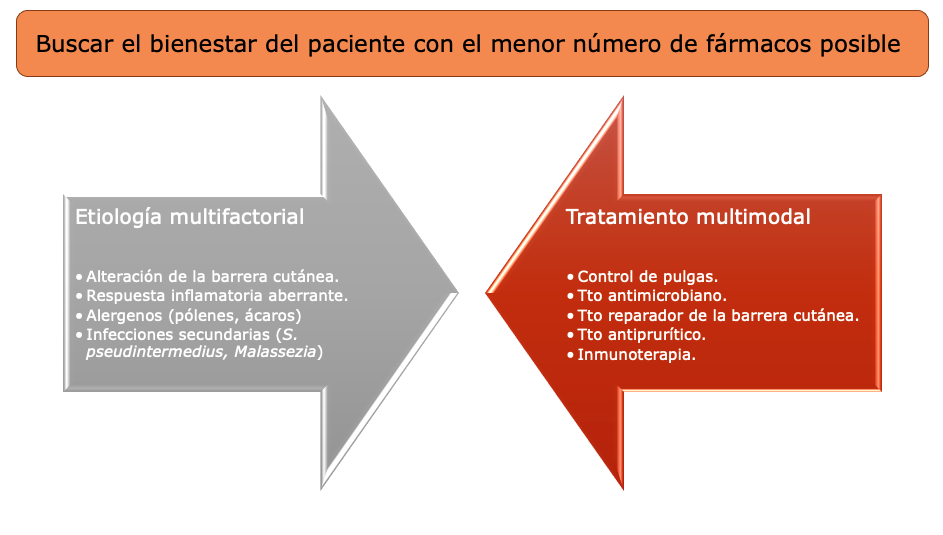 Buscar el bienestar del paciente con el menor número de fármacos posible

Etiología multifactorial

• Alteración de la barrera cutánea.
• Respuesta inflamatoria aberrante.
• Alergenos (pólenes, ácaros)
• Infecciones secundarias (S. pseudintermedius, Malassezia)

Tratamiento multimodal

• Control de pulgas.
• Tto antimicrobiano.
• Tto reparador de la barrera cutánea.
• Tto antiprurítico.
• Inmunoterapia.